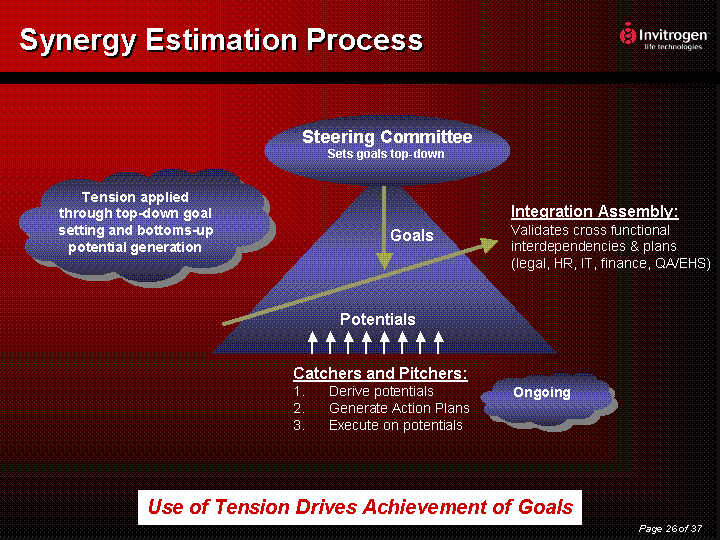 Synergy Estimation Process

Invitrogen
life technologies

Steering Committee
Sets goals top-down

Tension applied through top-down goal setting and bottoms-up potential generation

Goals

Integration Assembly:
Validates cross functional interdependencies & plans (legal, HR, IT, finance, QA/EHS)

Potentials

Catchers and Pitchers:
1. Derive potentials
2. Generate Action Plans
3. Execute on potentials

Ongoing

Use of Tension Drives Achievement of Goals

Page 26 of 37